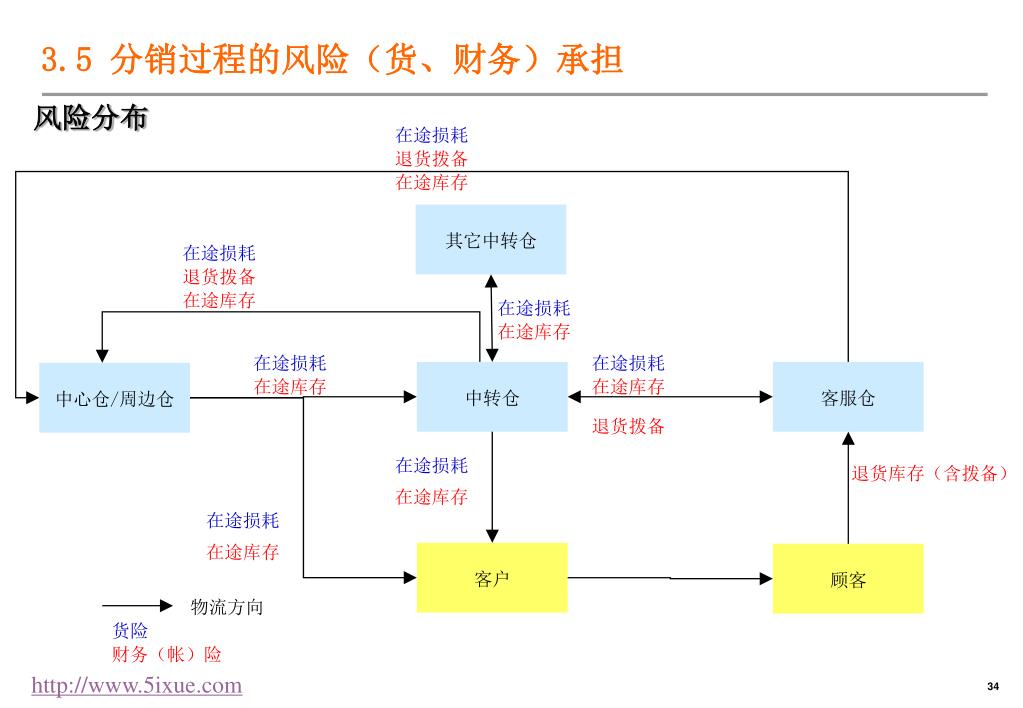 3.5 分销过程的风险（货、财务）承担

风险分布

在途损耗
退货拨备
在途库存

其它中转仓

在途损耗
退货拨备
在途库存

在途损耗
在途库存

中心仓/周边仓

在途损耗
在途库存

中转仓

在途损耗
在途库存
退货拨备

客服仓

在途损耗
在途库存

退货库存（含拨备）

在途损耗
在途库存

客户

顾客

物流方向

货险
财务（帐）险

http://www.5ixue.com

34